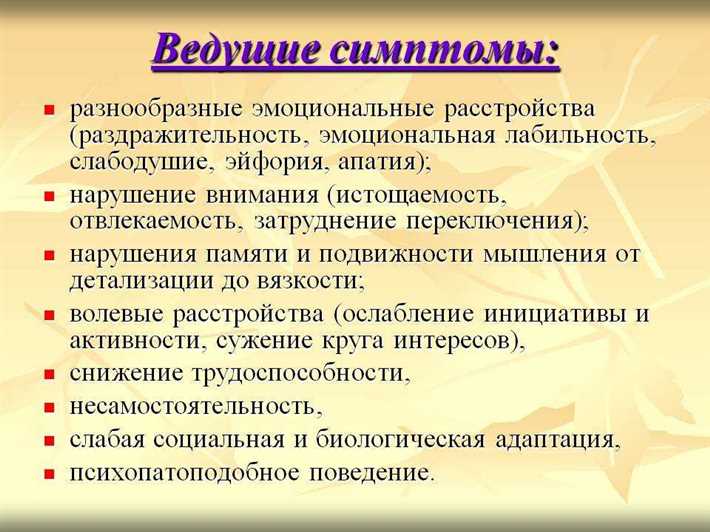 Ведущие симптомы:

- разнообразные эмоциональные расстройства (раздражительность, эмоциональная лабильность, слабодушие, эйфория, апатия);
- нарушение внимания (истощаемость, отвлекаемость, затруднение переключения);
- нарушения памяти и подвижности мышления от детализации до вязкости;
- волевые расстройства (ослабление инициативы и активности, сужение круга интересов),
- снижение трудоспособности,
- несамостоятельность,
- слабая социальная и биологическая адаптация,
- психопатоподобное поведение.